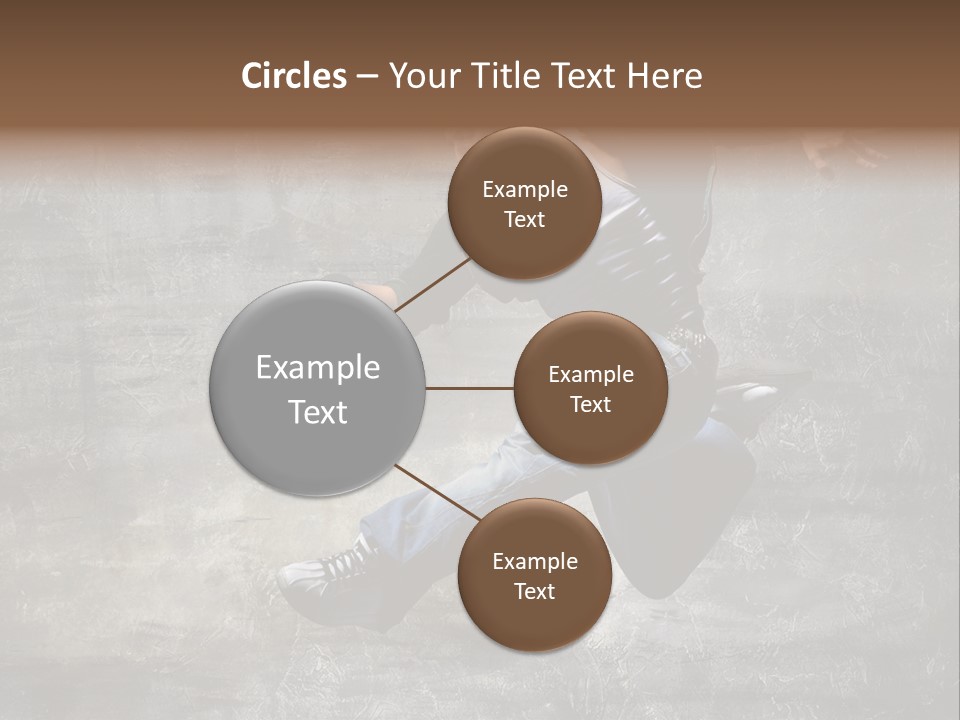 Circles – Your Title Text Here

Example Text

Example Text

Example Text

Example Text